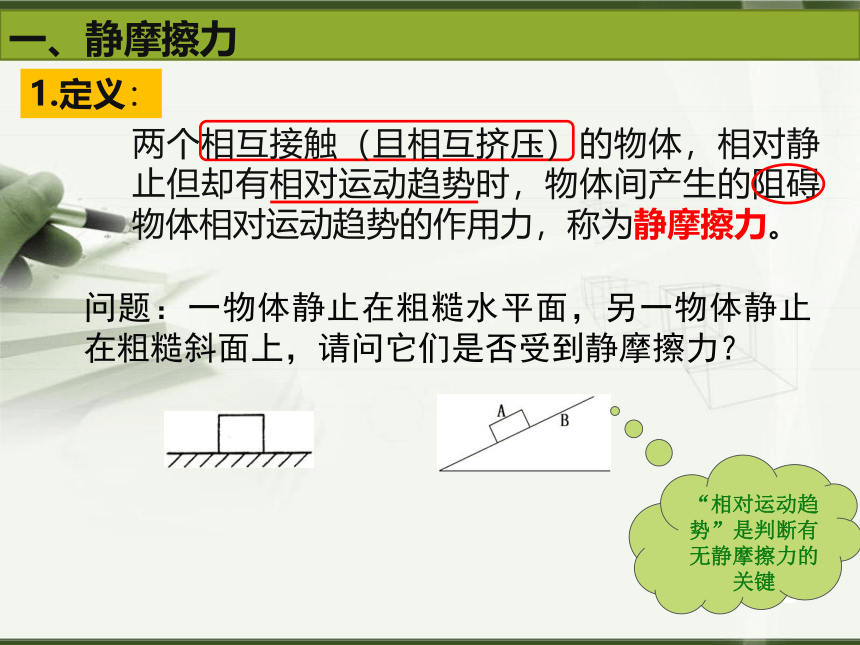 一、静摩擦力

1.定义：

两个相互接触（且相互挤压）的物体，相对静止但却有相对运动趋势时，物体间产生的阻碍物体相对运动趋势的作用力，称为静摩擦力。

问题：一物体静止在粗糙水平面，另一物体静止在粗糙斜面上，请问它们是否受到静摩擦力？

A

B

“相对运动趋势”是判断有无静摩擦力的关键